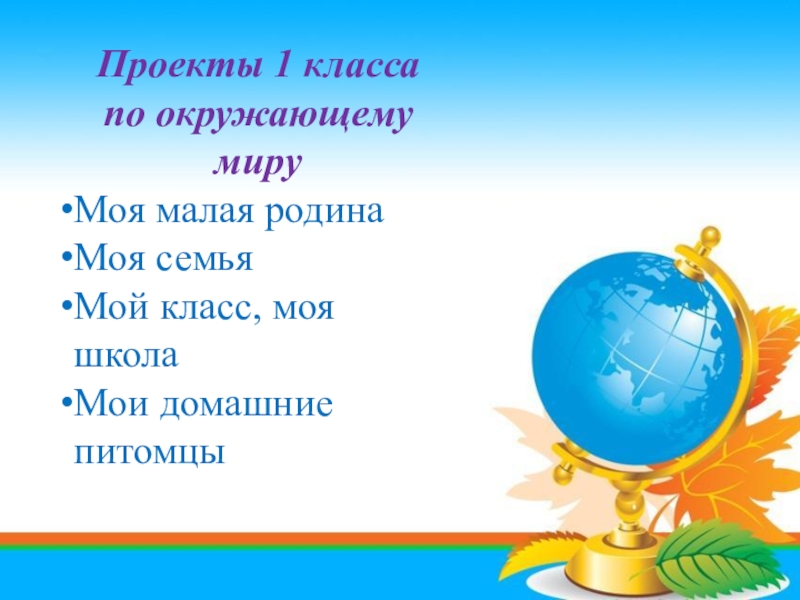 Проекты 1 класса по окружающему миру

•Моя малая родина
•Моя семья
•Мой класс, моя школа
•Мои домашние питомцы